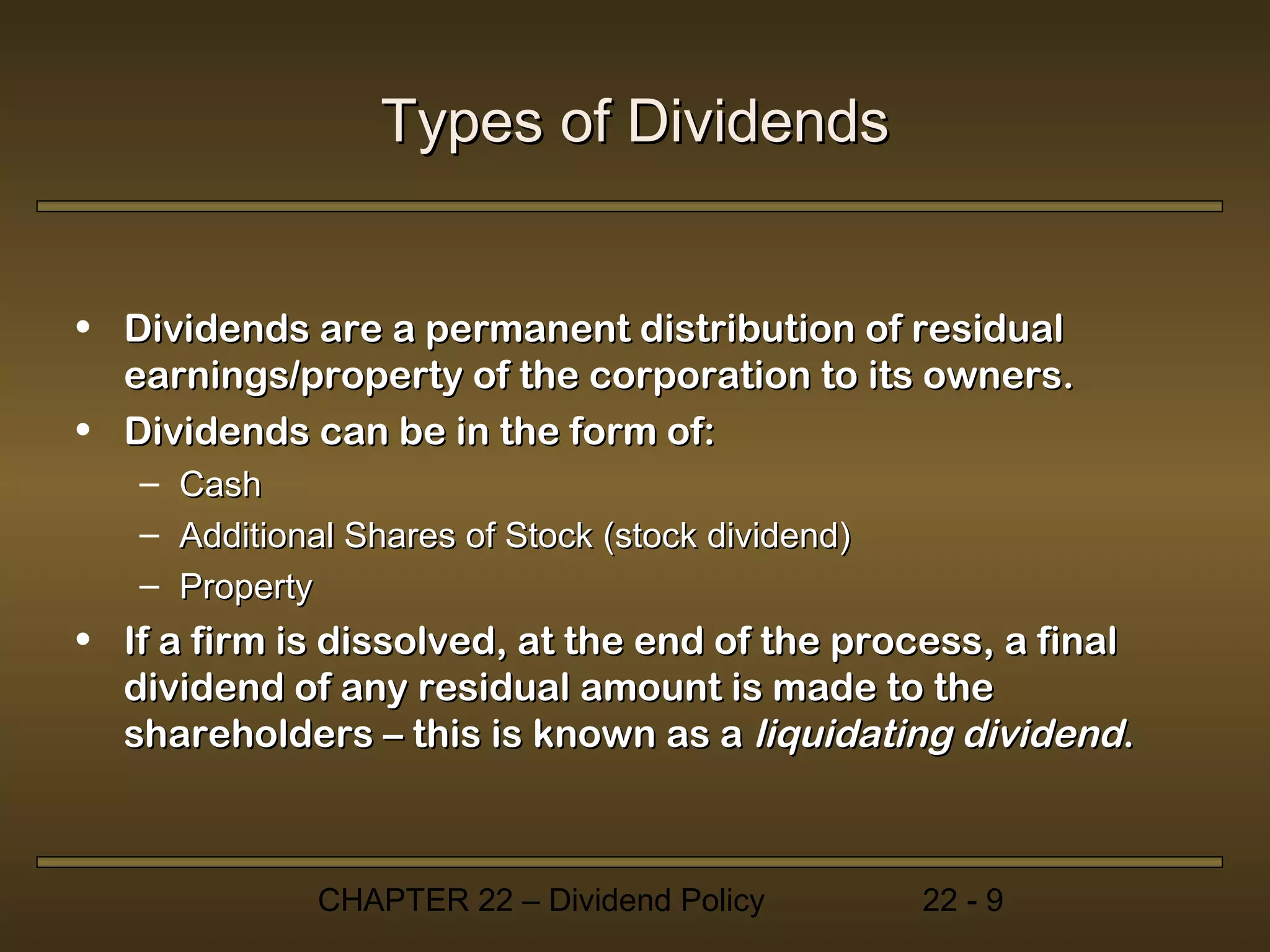 Types of Dividends

• Dividends are a permanent distribution of residual earnings/property of the corporation to its owners.
• Dividends can be in the form of:
– Cash
– Additional Shares of Stock (stock dividend)
– Property
• If a firm is dissolved, at the end of the process, a final dividend of any residual amount is made to the shareholders – this is known as a liquidating dividend.

CHAPTER 22 – Dividend Policy 22 - 9